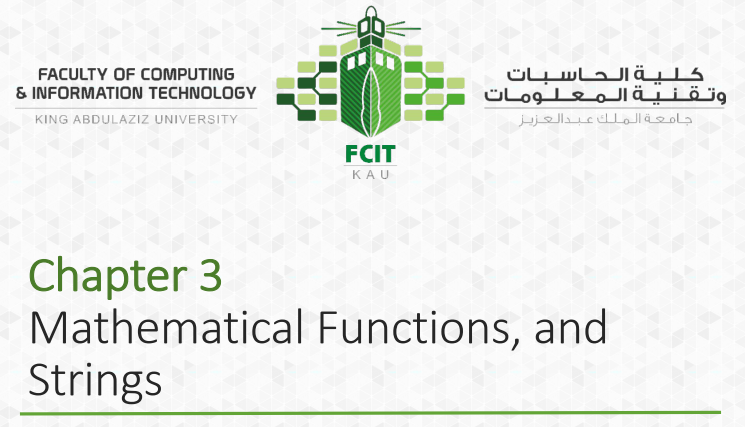 FACULTY OF COMPUTING & INFORMATION TECHNOLOGY
KING ABDULAZIZ UNIVERSITY

FCIT
KAU

كلية الحاسبات وتقنية المعلومات
جامعة الملك عبدالعزيز

Chapter 3
Mathematical Functions, and Strings